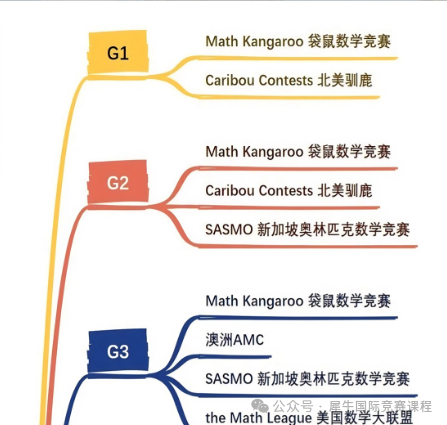 G1

Math Kangaroo 袋鼠数学竞赛

Caribou Contests 北美驯鹿

G2

Math Kangaroo 袋鼠数学竞赛

Caribou Contests 北美驯鹿

SASMO 新加坡奥林匹克数学竞赛

G3

Math Kangaroo 袋鼠数学竞赛

澳洲AMC

SASMO 新加坡奥林匹克数学竞赛

the Math League 美国数学大联盟

公众号 · 犀牛国际竞赛课程